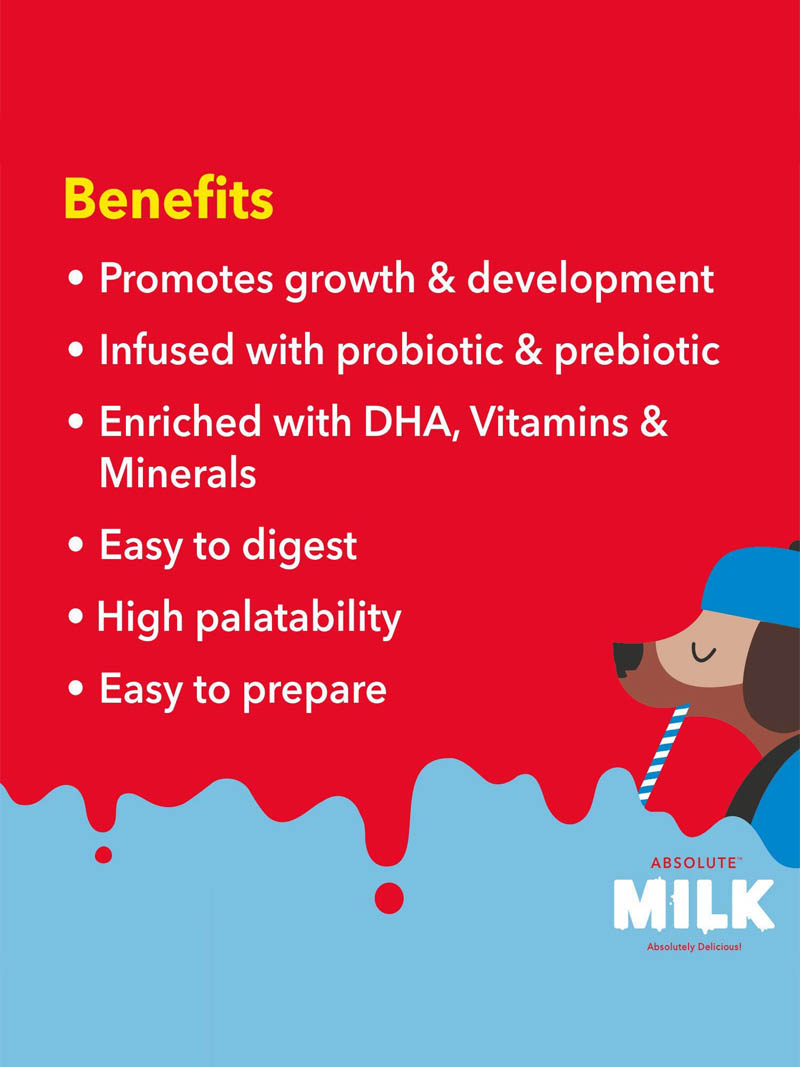 Benefits

• Promotes growth & development

• Infused with probiotic & prebiotic

• Enriched with DHA, Vitamins & Minerals

• Easy to digest

• High palatability

• Easy to prepare

ABSOLUTE™
MILK
Absolutely Delicious!